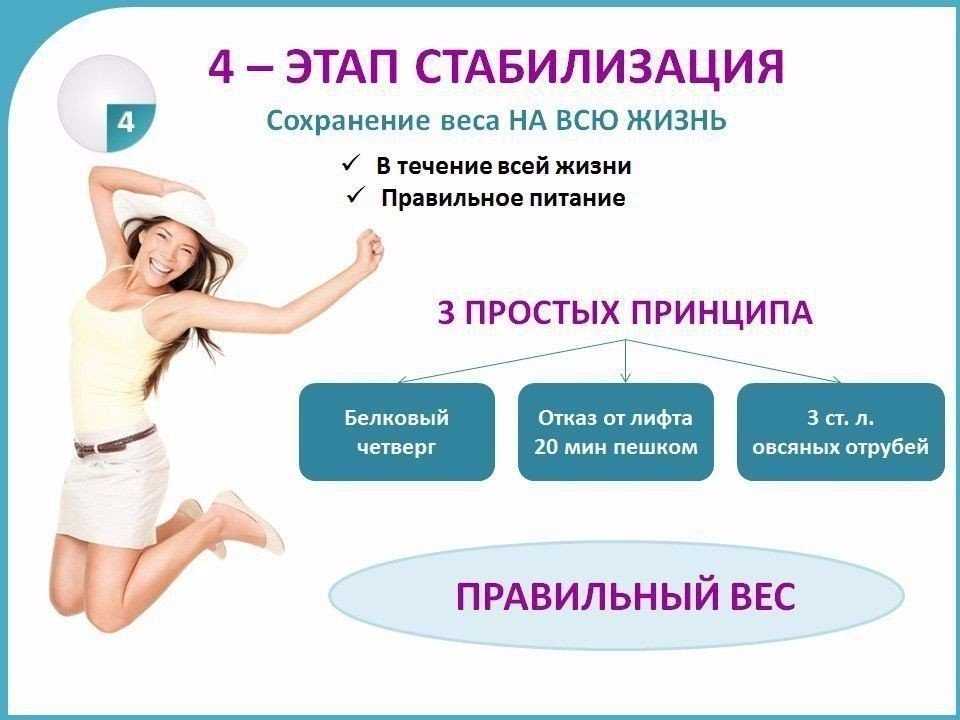 4 – ЭТАП СТАБИЛИЗАЦИЯ

4

Сохранение веса НА ВСЮ ЖИЗНЬ

✓ В течение всей жизни
✓ Правильное питание

3 ПРОСТЫХ ПРИНЦИПА

Белковый четверг

Отказ от лифта 20 мин пешком

3 ст. л. овсяных отрубей

ПРАВИЛЬНЫЙ ВЕС